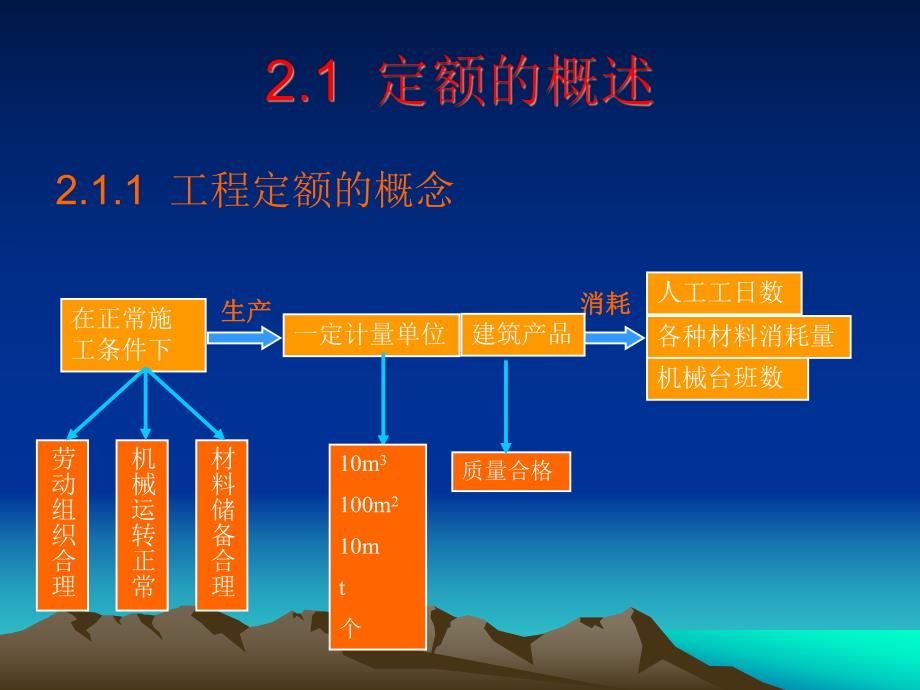 2.1 定额的概述

2.1.1 工程定额的概念

在正常施工条件下

生产

一定计量单位

建筑产品

消耗

人工工日数

各种材料消耗量

机械台班数

劳动组织合理

机械运转正常

材料储备合理

$10m^3$

$100m^2$

10m

t

个

质量合格